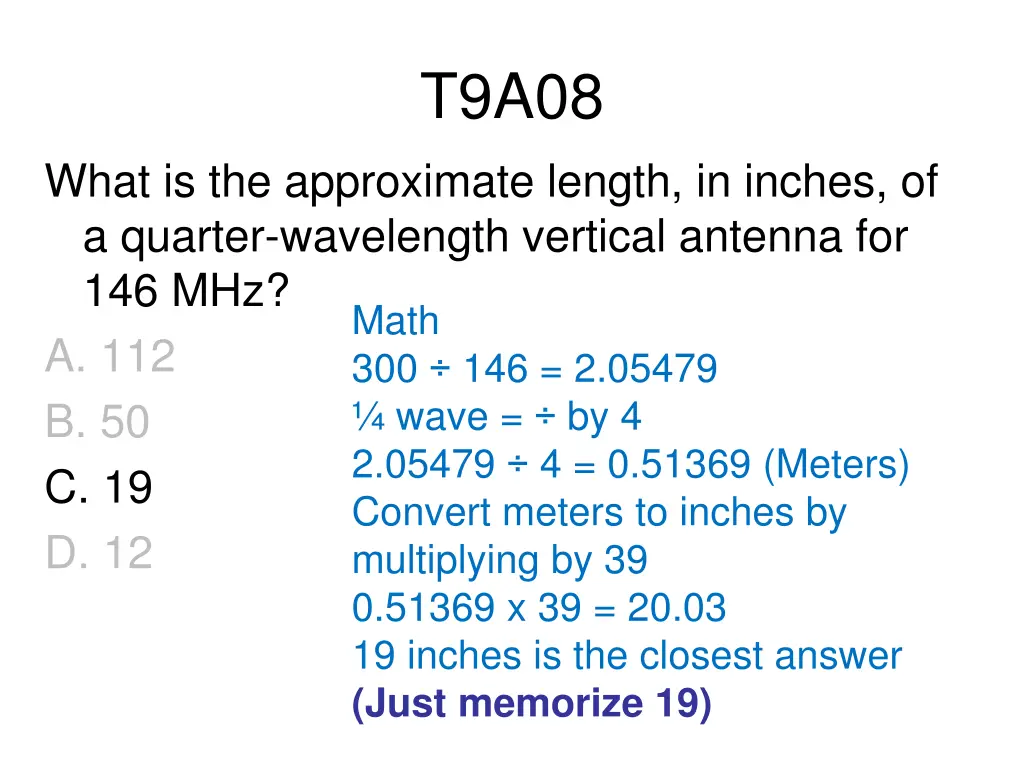 T9A08

What is the approximate length, in inches, of a quarter-wavelength vertical antenna for 146 MHz?

A. 112
B. 50
C. 19
D. 12

Math
300 ÷ 146 = 2.05479
¼ wave = ÷ by 4
2.05479 ÷ 4 = 0.51369 (Meters)
Convert meters to inches by multiplying by 39
0.51369 x 39 = 20.03
19 inches is the closest answer
(Just memorize 19)